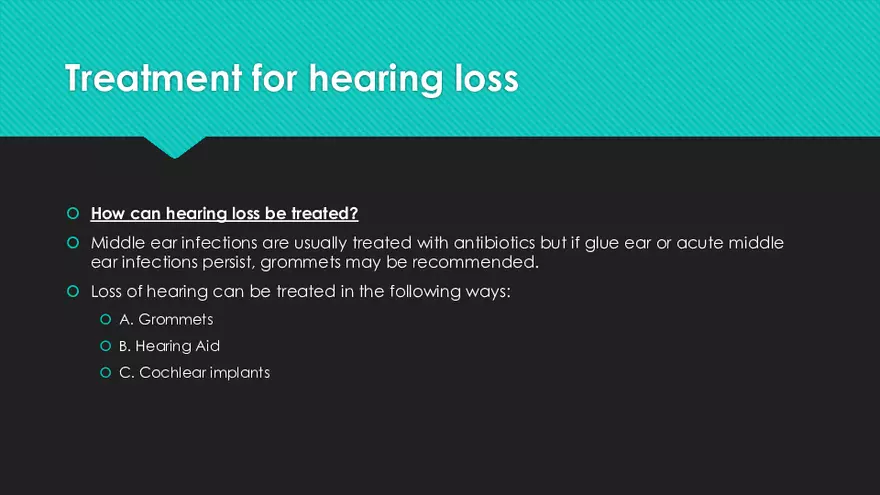 Treatment for hearing loss

How can hearing loss be treated?

Middle ear infections are usually treated with antibiotics but if glue ear or acute middle ear infections persist, grommets may be recommended.

Loss of hearing can be treated in the following ways:

A. Grommets

B. Hearing Aid

C. Cochlear implants